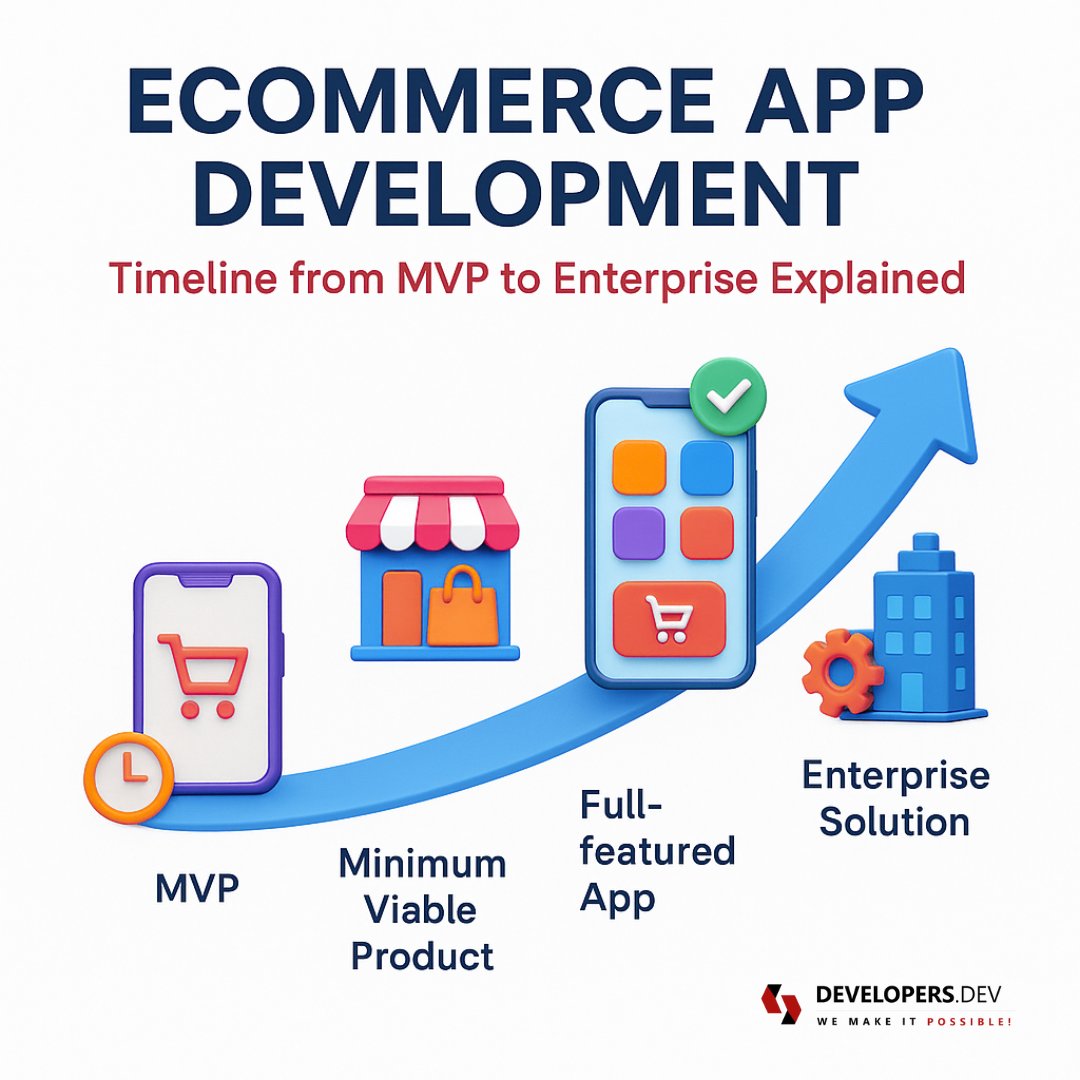 ECOMMERCE APP DEVELOPMENT

Timeline from MVP to Enterprise Explained

MVP

Minimum Viable Product

Full-featured App

Enterprise Solution

DEVELOPERS.DEV
WE MAKE IT POSSIBLE!